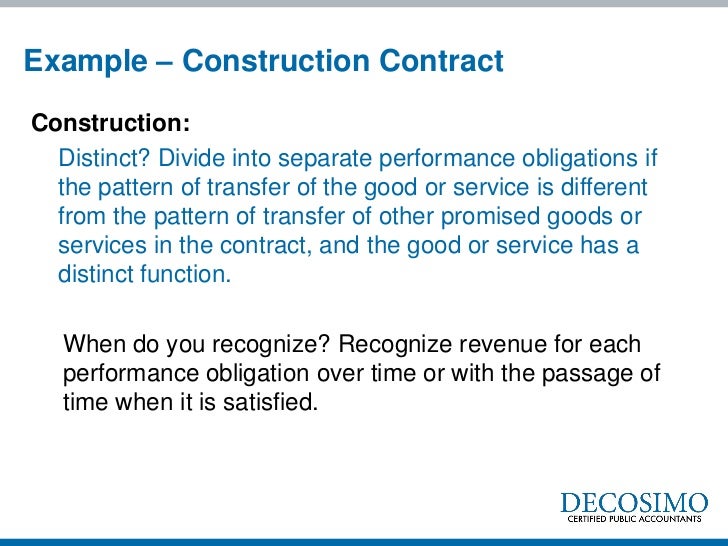 Example – Construction Contract

Construction:

Distinct? Divide into separate performance obligations if the pattern of transfer of the good or service is different from the pattern of transfer of other promised goods or services in the contract, and the good or service has a distinct function.

When do you recognize? Recognize revenue for each performance obligation over time or with the passage of time when it is satisfied.

DECOSIMO
CERTIFIED PUBLIC ACCOUNTANTS